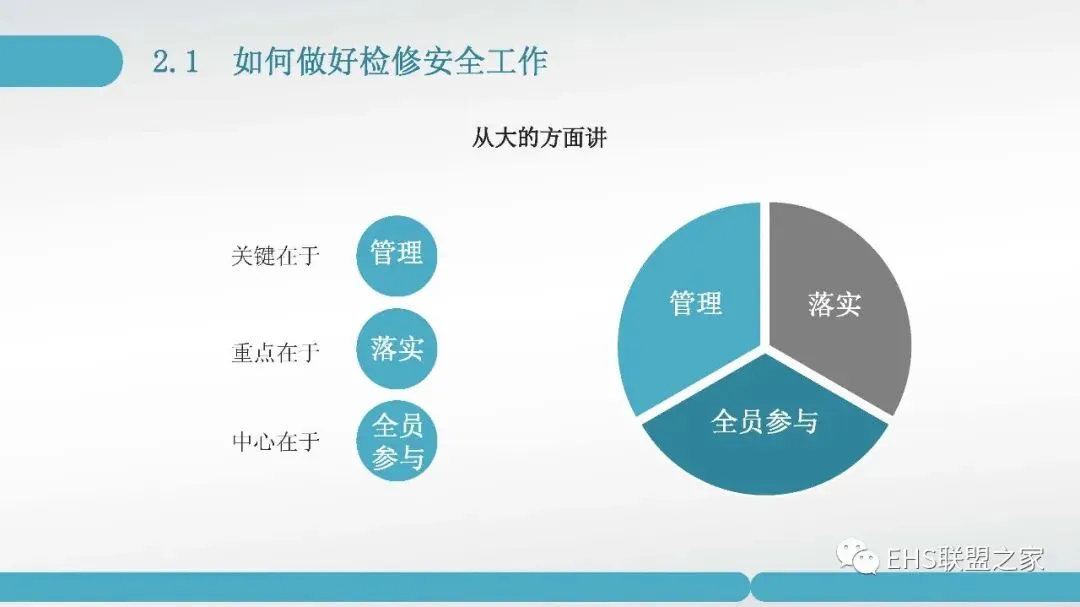 2.1 如何做好检修安全工作

从大的方面讲

关键在于 管理

重点在于 落实

中心在于 全员参与

管理

落实

全员参与

EHS联盟之家